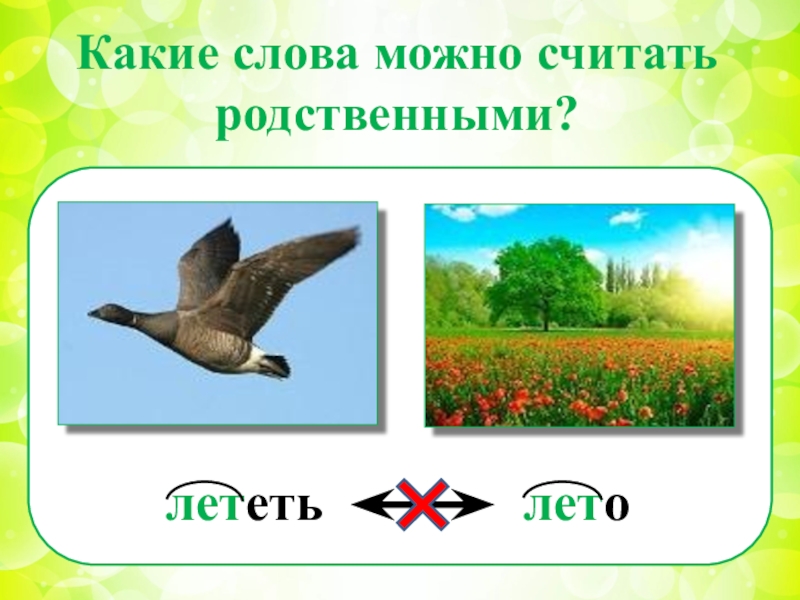 Какие слова можно считать родственными?

лететь лето